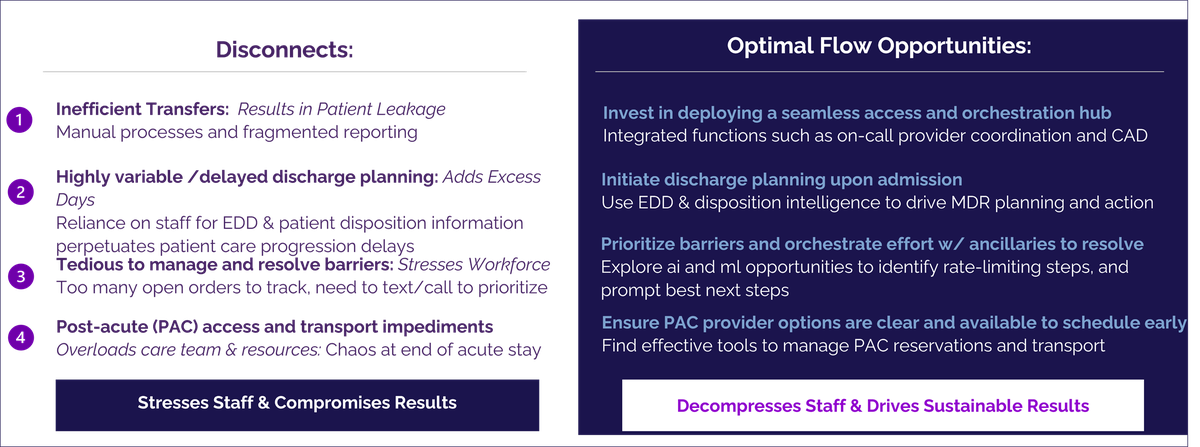 Disconnects:

1 Inefficient Transfers: Results in Patient Leakage
Manual processes and fragmented reporting

2 Highly variable /delayed discharge planning: Adds Excess Days
Reliance on staff for EDD & patient disposition information perpetuates patient care progression delays

3 Tedious to manage and resolve barriers: Stresses Workforce
Too many open orders to track, need to text/call to prioritize

4 Post-acute (PAC) access and transport impediments
Overloads care team & resources: Chaos at end of acute stay

Stresses Staff & Compromises Results

Optimal Flow Opportunities:

Invest in deploying a seamless access and orchestration hub
Integrated functions such as on-call provider coordination and CAD

Initiate discharge planning upon admission
Use EDD & disposition intelligence to drive MDR planning and action

Prioritize barriers and orchestrate effort w/ ancillaries to resolve
Explore ai and ml opportunities to identify rate-limiting steps, and prompt best next steps

Ensure PAC provider options are clear and available to schedule early
Find effective tools to manage PAC reservations and transport

Decompresses Staff & Drives Sustainable Results